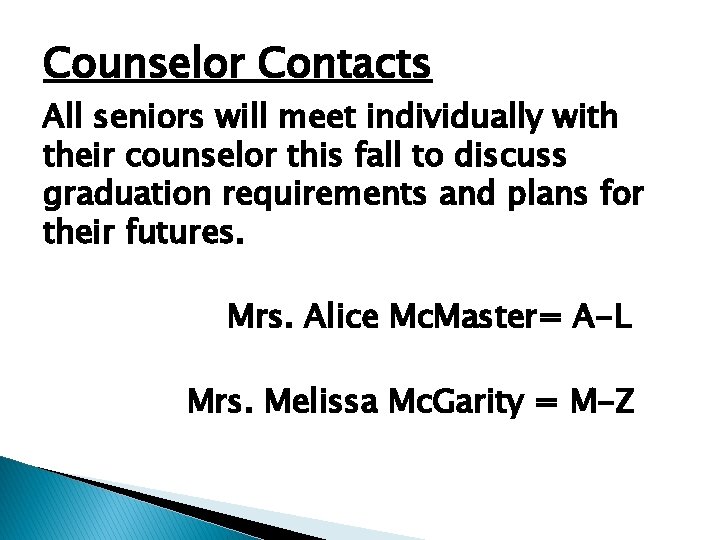 Counselor Contacts

All seniors will meet individually with their counselor this fall to discuss graduation requirements and plans for their futures.

Mrs. Alice McMaster= A-L

Mrs. Melissa McGarity = M-Z